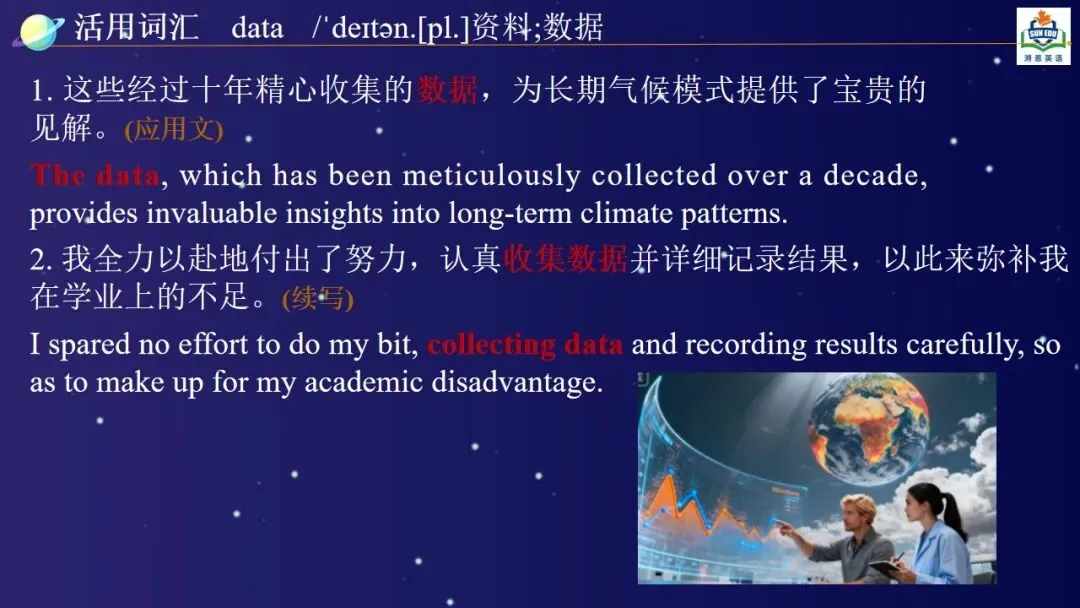 活用词汇 data /ˈdeɪtən.[pl.]资料;数据

SUN EDU
溯恩英语

1. 这些经过十年精心收集的数据，为长期气候模式提供了宝贵的见解。(应用文)

The data, which has been meticulously collected over a decade, provides invaluable insights into long-term climate patterns.

2. 我全力以赴地付出了努力，认真收集数据并详细记录结果，以此来弥补我在学业上的不足。(续写)

I spared no effort to do my bit, collecting data and recording results carefully, so as to make up for my academic disadvantage.